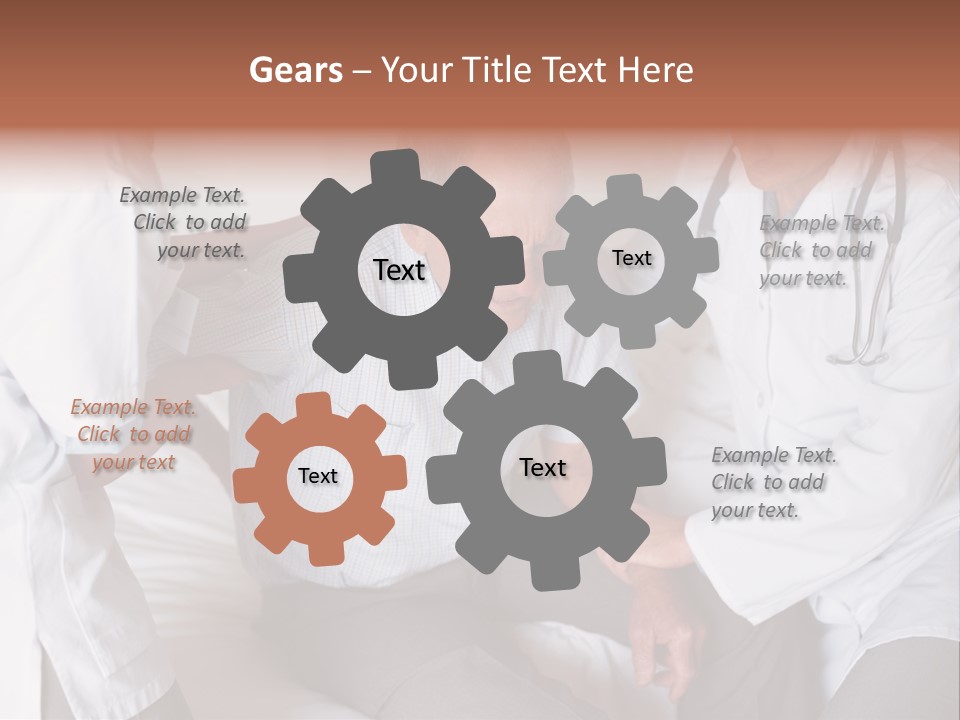 Gears – Your Title Text Here

Example Text. Click to add your text.

Text

Text

Example Text. Click to add your text.

Example Text. Click to add your text

Text

Text

Example Text. Click to add your text.